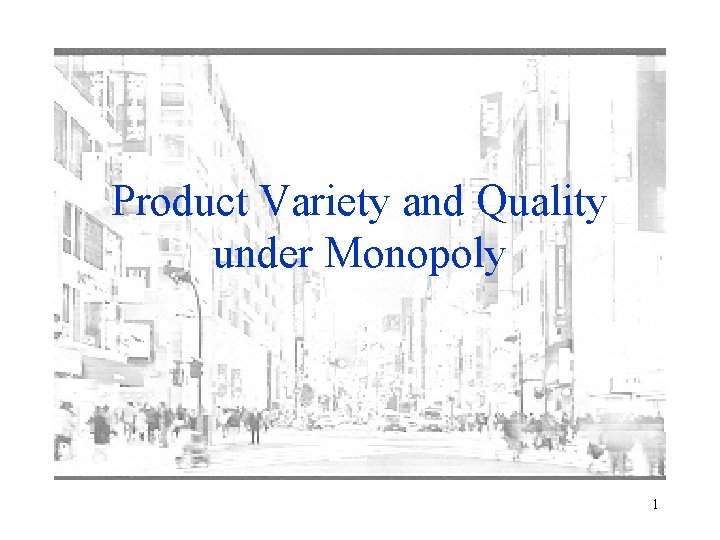 Product Variety and Quality under Monopoly

1